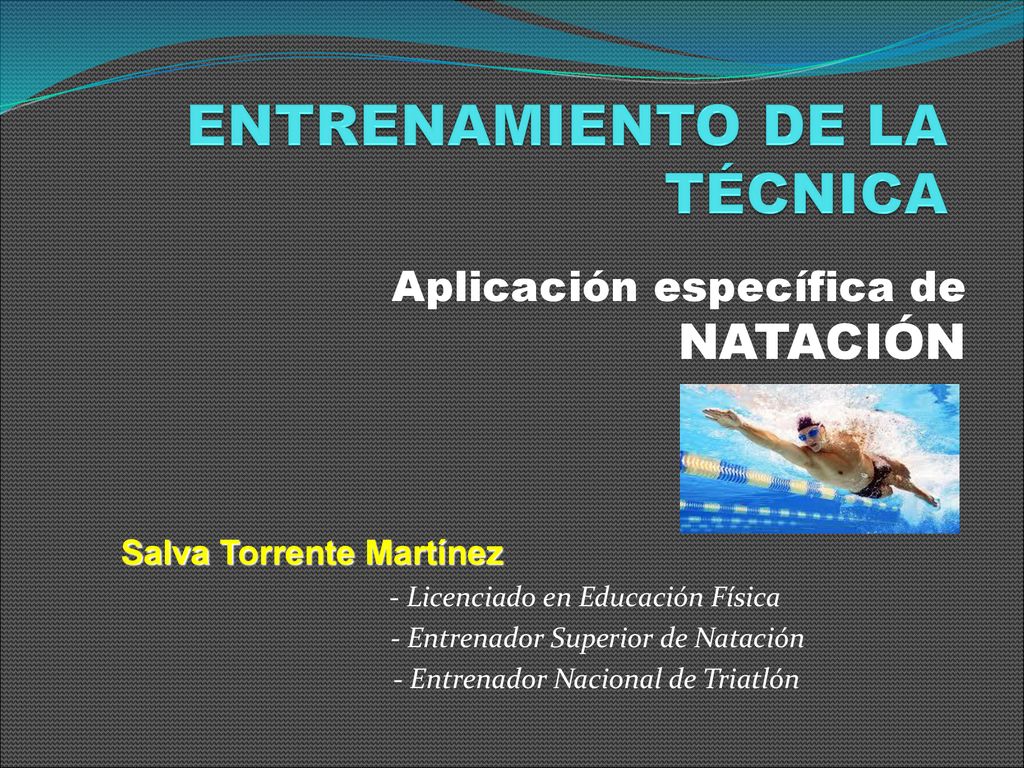 ENTRENAMIENTO DE LA TÉCNICA

Aplicación específica de NATACIÓN

Salva Torrente Martínez

- Licenciado en Educación Física
- Entrenador Superior de Natación
- Entrenador Nacional de Triatlón